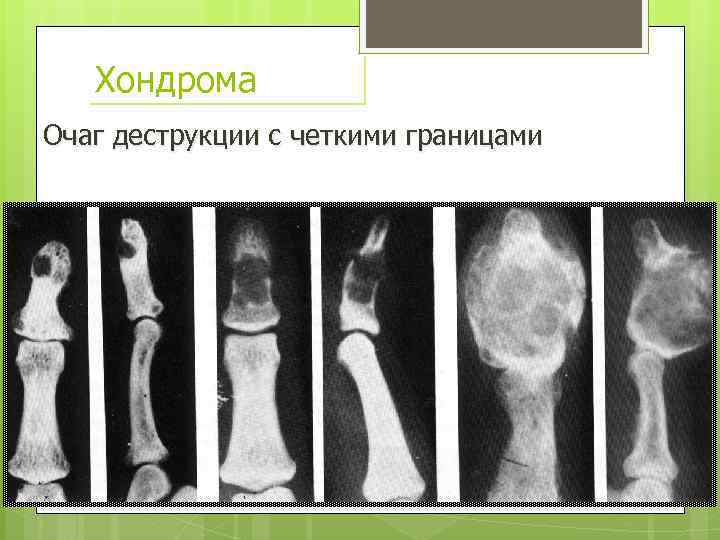 Хондрома

Очаг деструкции с четкими границами